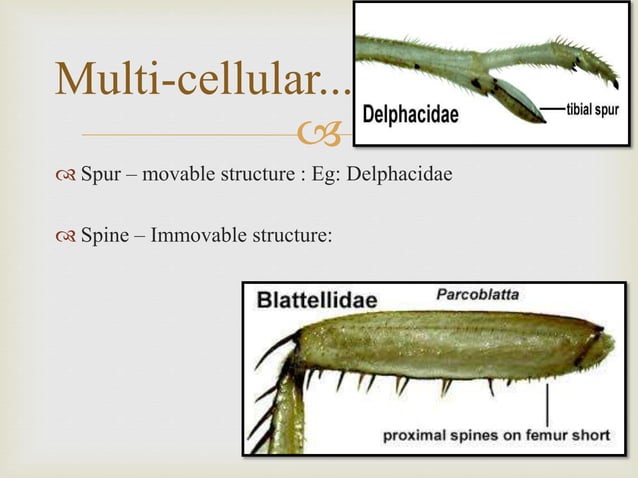 Multi-cellular...

Delphacidae
tibial spur

Spur – movable structure : Eg: Delphacidae

Spine – Immovable structure:

Blattellidae
Parcoblatta
proximal spines on femur short